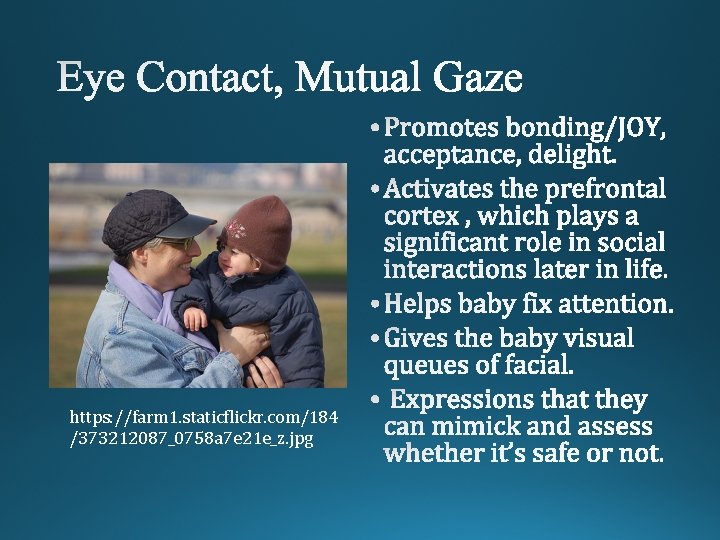 Eye Contact, Mutual Gaze

https://farm1.staticflickr.com/184/373212087_0758a7e21e_z.jpg

• Promotes bonding/JOY, acceptance, delight.
• Activates the prefrontal cortex , which plays a significant role in social interactions later in life.
• Helps baby fix attention.
• Gives the baby visual queues of facial.
• Expressions that they can mimick and assess whether it's safe or not.